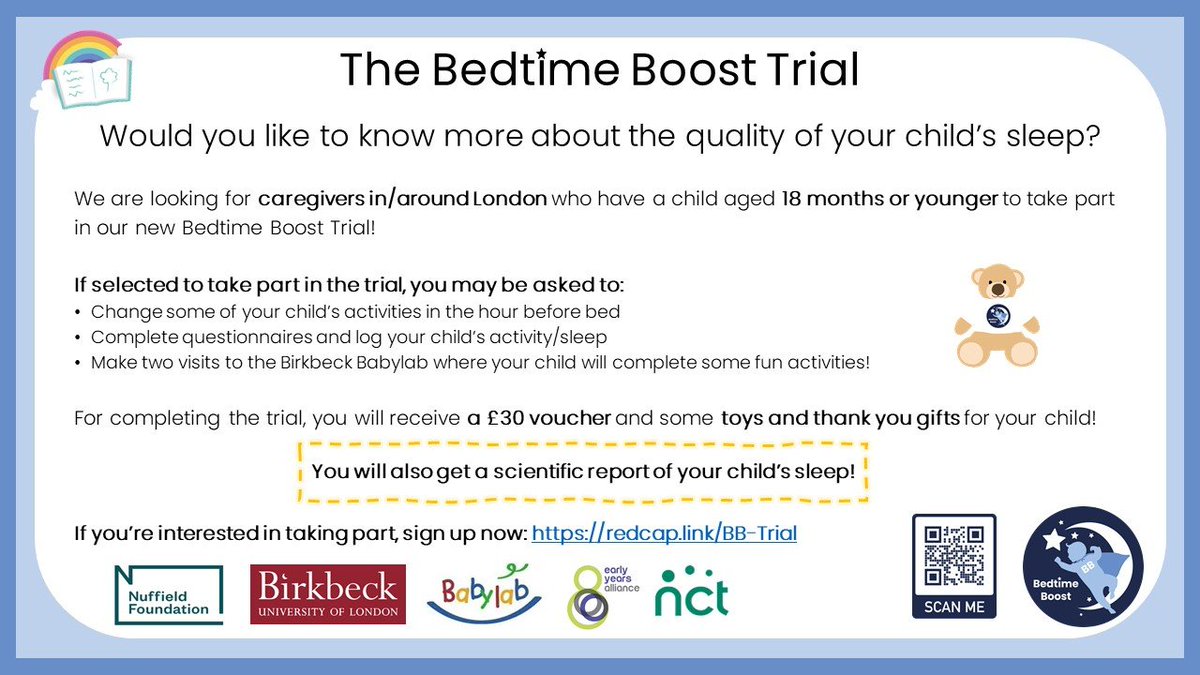 The Bedtime Boost Trial

Would you like to know more about the quality of your child's sleep?

We are looking for caregivers in/around London who have a child aged 18 months or younger to take part in our new Bedtime Boost Trial!

If selected to take part in the trial, you may be asked to:
• Change some of your child's activities in the hour before bed
• Complete questionnaires and log your child's activity/sleep
• Make two visits to the Birkbeck Babylab where your child will complete some fun activities!

For completing the trial, you will receive a £30 voucher and some toys and thank you gifts for your child!

You will also get a scientific report of your child's sleep!

If you're interested in taking part, sign up now: https://redcap.link/BB-Trial

Nuffield Foundation

Birkbeck UNIVERSITY OF LONDON

Babylab

early years alliance

nct

SCAN ME

BB Bedtime Boost